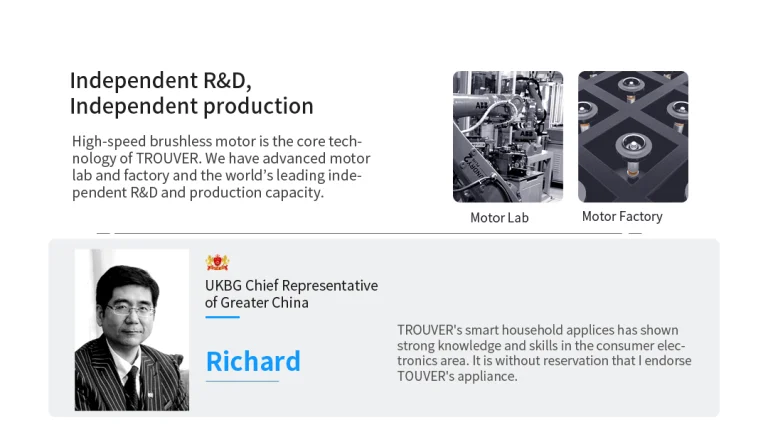 Independent R&D,
Independent production

High-speed brushless motor is the core technology of TROUVER. We have advanced motor lab and factory and the world's leading independent R&D and production capacity.

Motor Lab

Motor Factory

UKBG Chief Representative of Greater China

Richard

TROUVER's smart household applices has shown strong knowledge and skills in the consumer electronics area. It is without reservation that I endorse TOUVER's appliance.